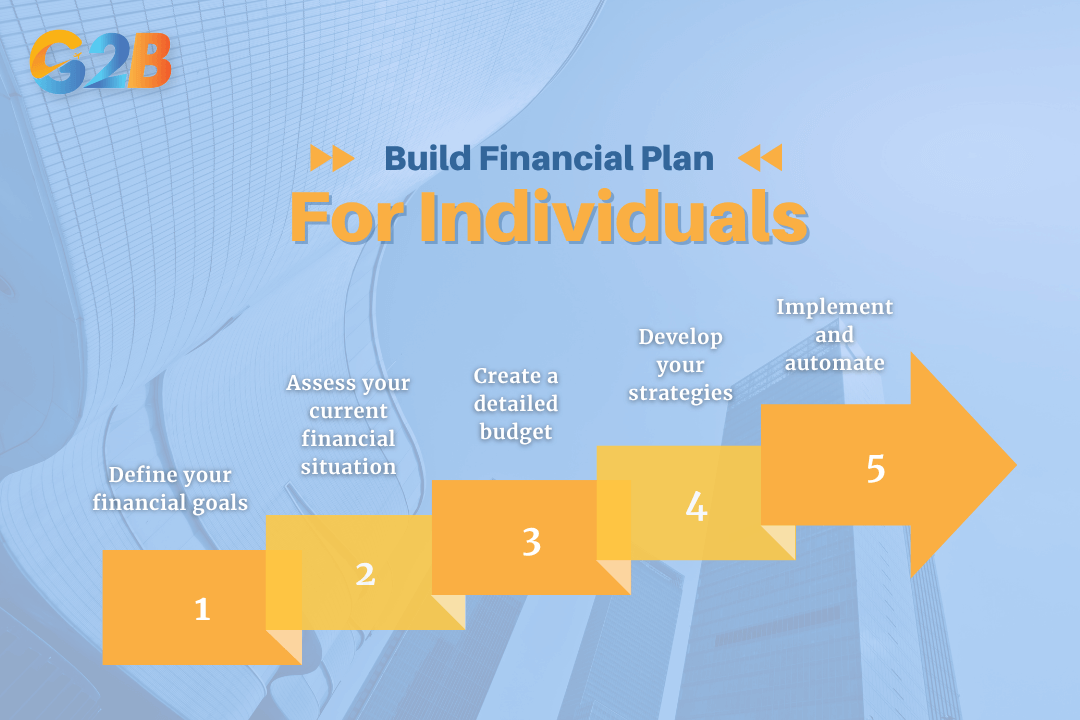 G2B

Build Financial Plan

For Individuals

Define your financial goals

1

Assess your current financial situation

2

Create a detailed budget

3

Develop your strategies

4

Implement and automate

5